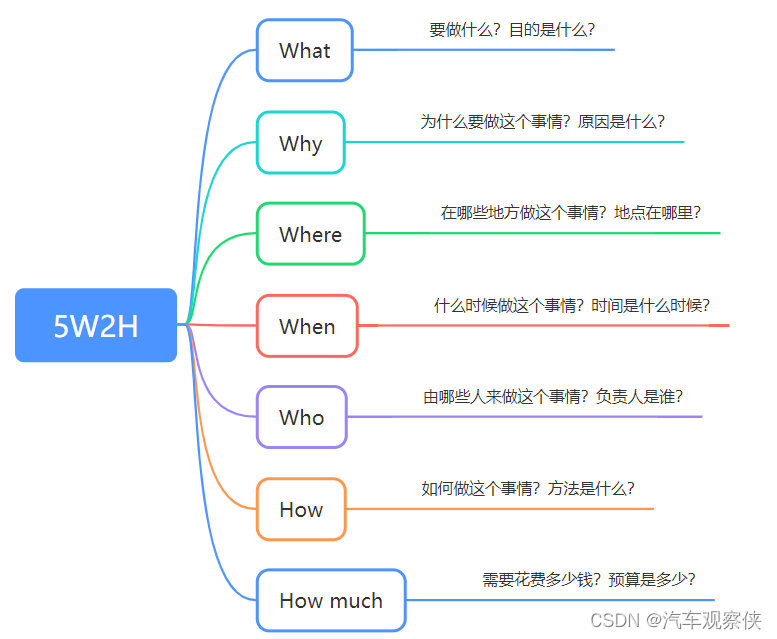 5W2H

What
要做什么？目的是什么？

Why
为什么要做这个事情？原因是什么？

Where
在哪些地方做这个事情？地点在哪里？

When
什么时候做这个事情？时间是什么时候？

Who
由哪些人来做这个事情？负责人是谁？

How
如何做这个事情？方法是什么？

How much
需要花费多少钱？预算是多少？

CSDN @汽车观察侠